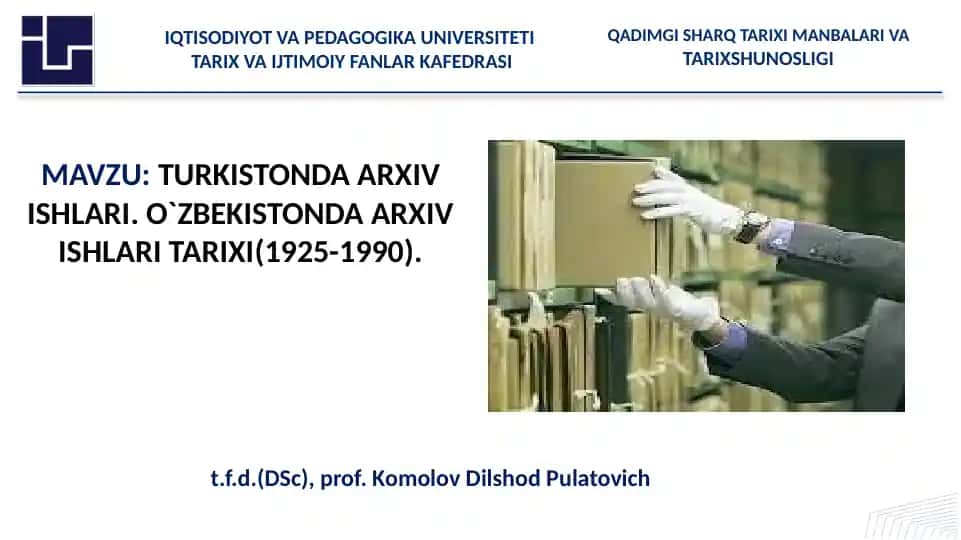 IQTISODIYOT VA PEDAGOGIKA UNIVERSITETI
TARIX VA IJTIMOIY FANLAR KAFEDRASI

QADIMGI SHARQ TARIXI MANBALARI VA TARIXSHUNOSLIGI

MAVZU: TURKISTONDA ARXIV ISHLARI. O`ZBEKISTONDA ARXIV ISHLARI TARIXI(1925-1990).

t.f.d.(DSc), prof. Komolov Dilshod Pulatovich